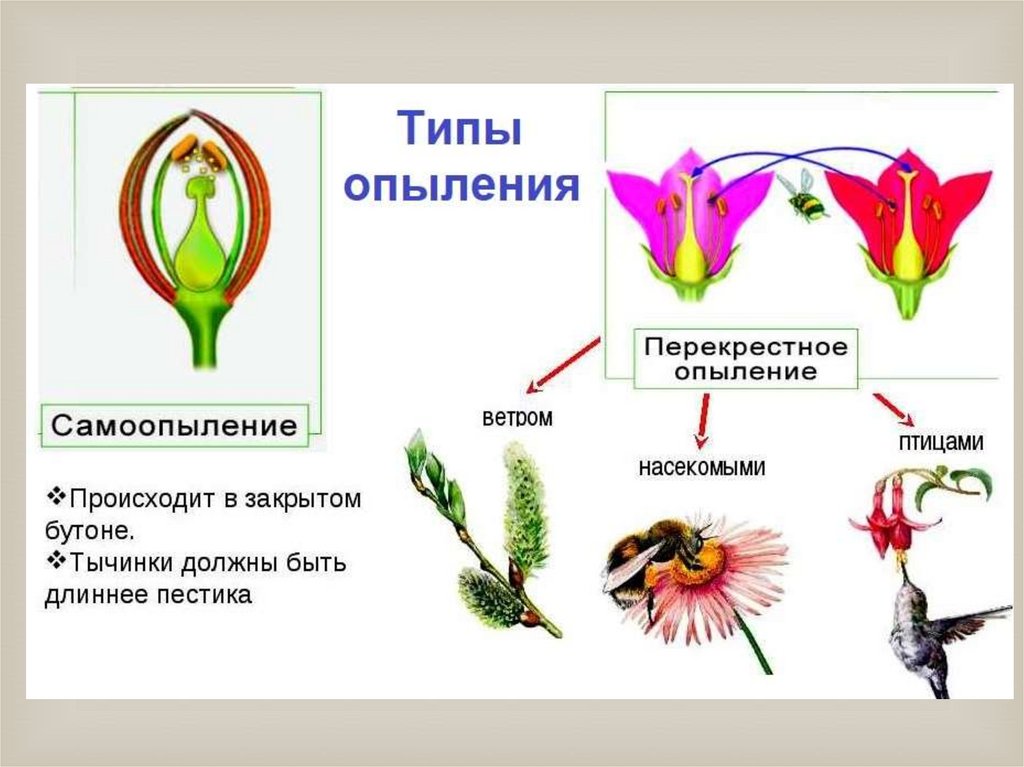 Типы опыления

Самоопыление

❖Происходит в закрытом бутоне.
❖Тычинки должны быть длиннее пестика

Перекрестное опыление

ветром

насекомыми

птицами